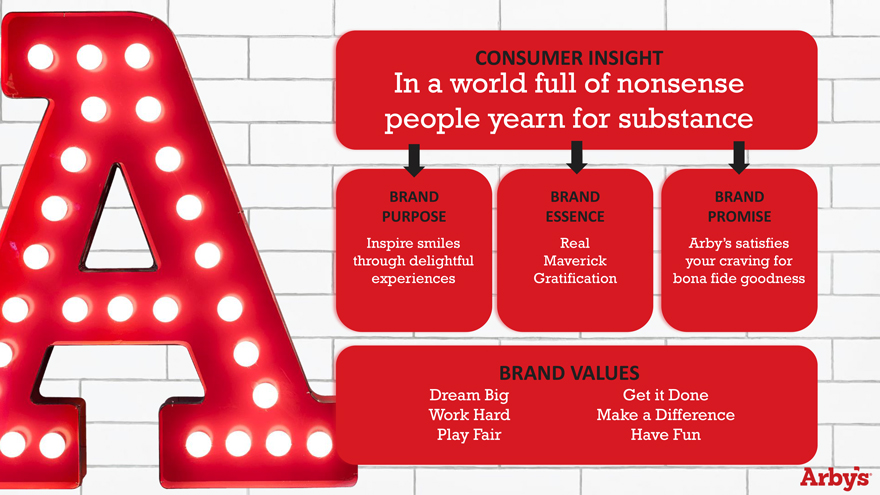 CONSUMER INSIGHT
In a world full of nonsense people yearn for substance

BRAND PURPOSE
Inspire smiles through delightful experiences

BRAND ESSENCE
Real
Maverick
Gratification

BRAND PROMISE
Arby's satisfies your craving for bona fide goodness

BRAND VALUES
Dream Big
Work Hard
Play Fair
Get it Done
Make a Difference
Have Fun

Arby's